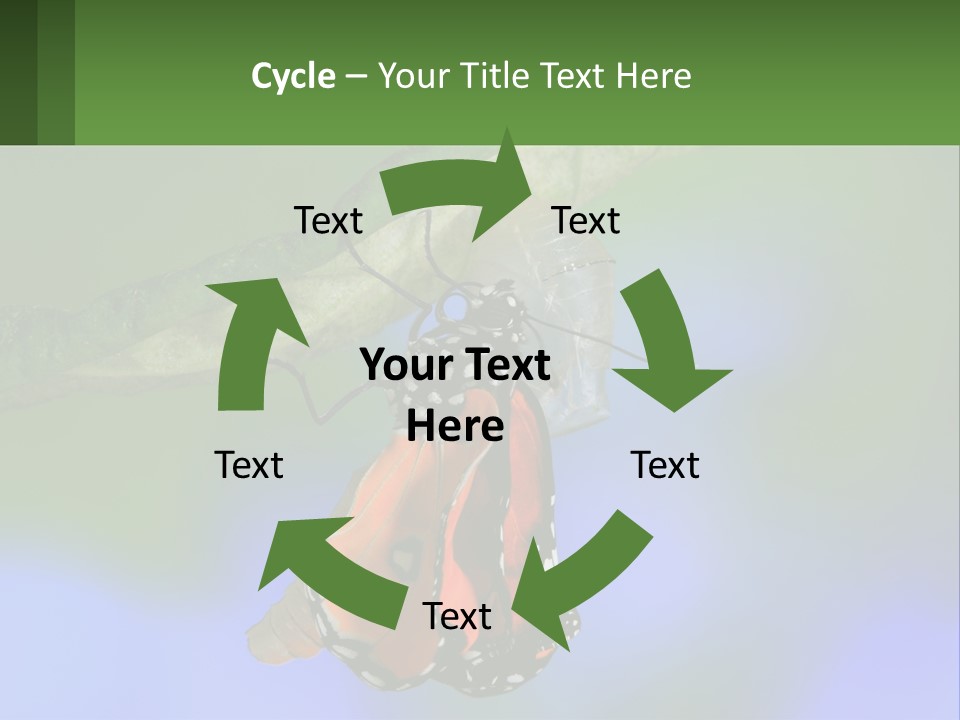 Cycle – Your Title Text Here

Text

Text

Your Text Here

Text

Text

Text